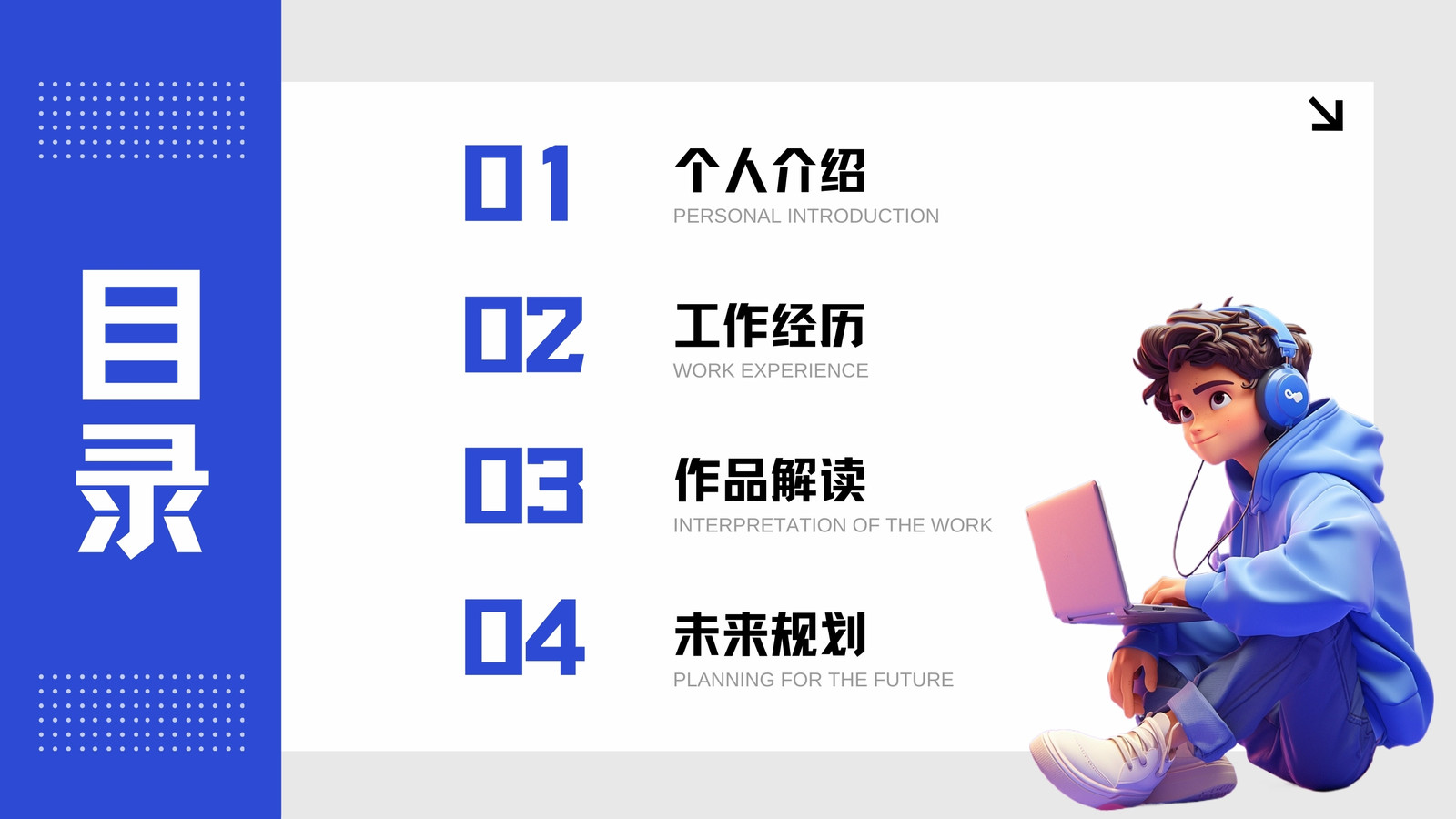 目录

01
个人介绍
PERSONAL INTRODUCTION

02
工作经历
WORK EXPERIENCE

03
作品解读
INTERPRETATION OF THE WORK

04
未来规划
PLANNING FOR THE FUTURE